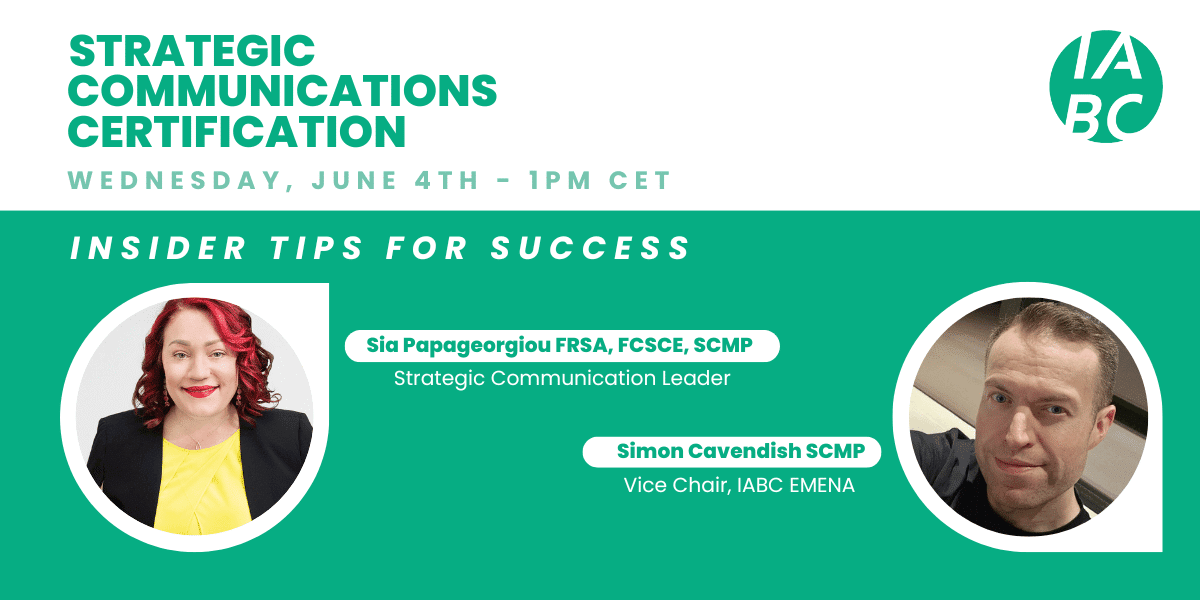 STRATEGIC COMMUNICATIONS CERTIFICATION

IABC

WEDNESDAY, JUNE 4TH - 1PM CET

INSIDER TIPS FOR SUCCESS

Sia Papageorgiou FRSA, FCSCE, SCMP
Strategic Communication Leader

Simon Cavendish SCMP
Vice Chair, IABC EMENA